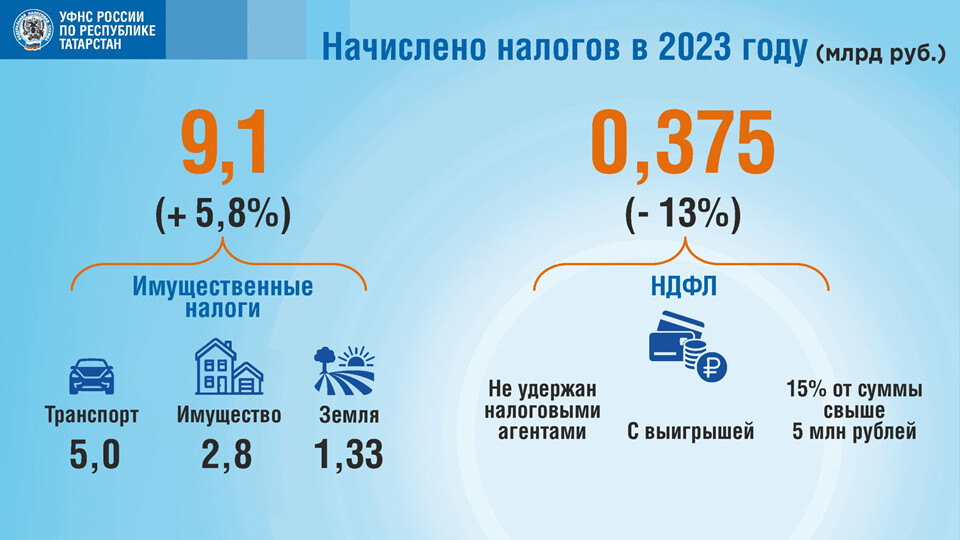 УФНС РОССИИ ПО РЕСПУБЛИКЕ ТАТАРСТАН

Начислено налогов в 2023 году (млрд руб.)

9,1
(+ 5,8%)

Имущественные налоги

Транспорт
5,0

Имущество
2,8

Земля
1,33

0,375
(- 13%)

НДФЛ

Не удержан налоговыми агентами

С выигрышей

15% от суммы свыше 5 млн рублей